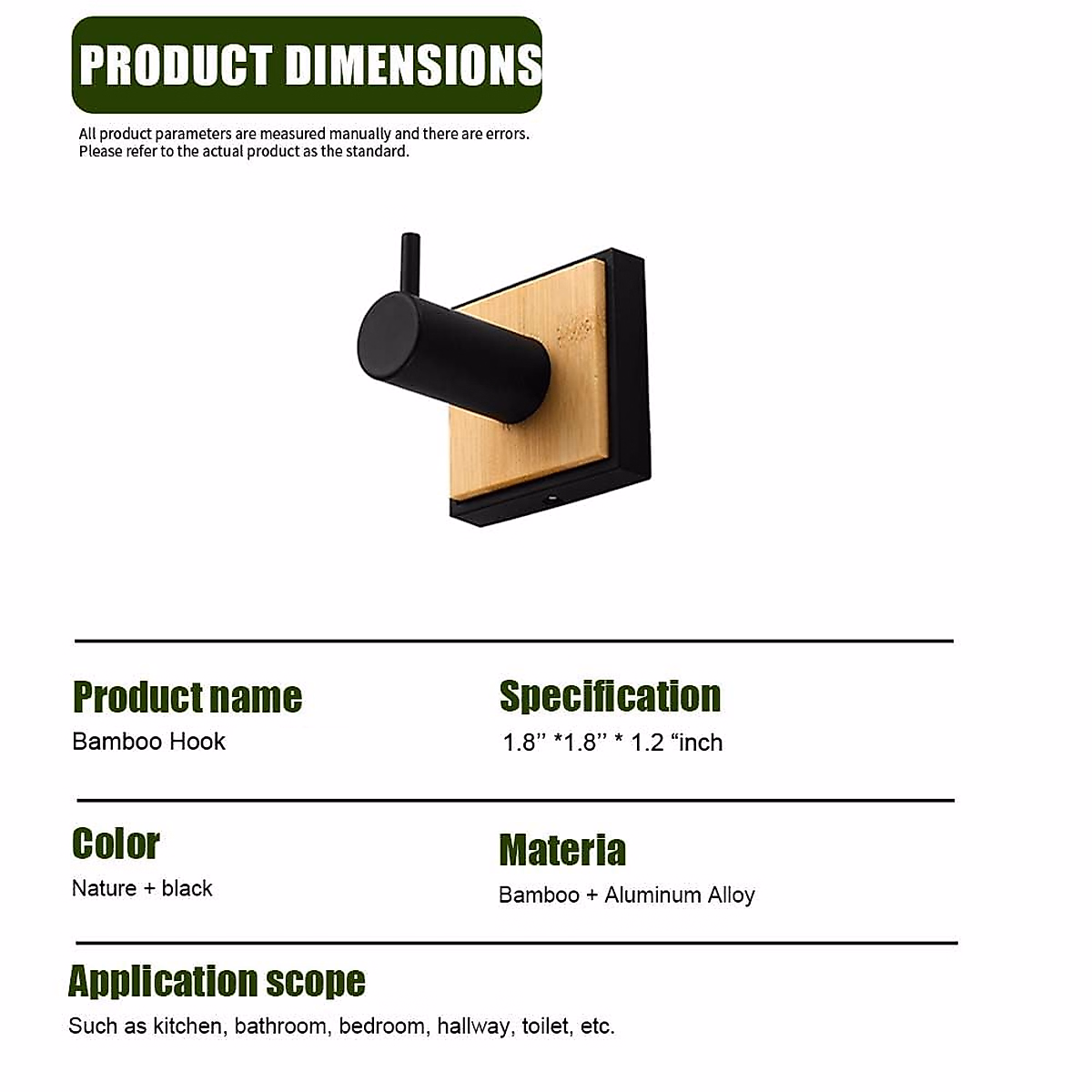 PRODUCT DIMENSIONS

All product parameters are measured manually and there are errors. Please refer to the actual product as the standard.

Product name
Bamboo Hook

Specification
1.8’’ *1.8’’ * 1.2 “inch

Color
Nature + black

Materia
Bamboo + Aluminum Alloy

Application scope
Such as kitchen, bathroom, bedroom, hallway, toilet, etc.